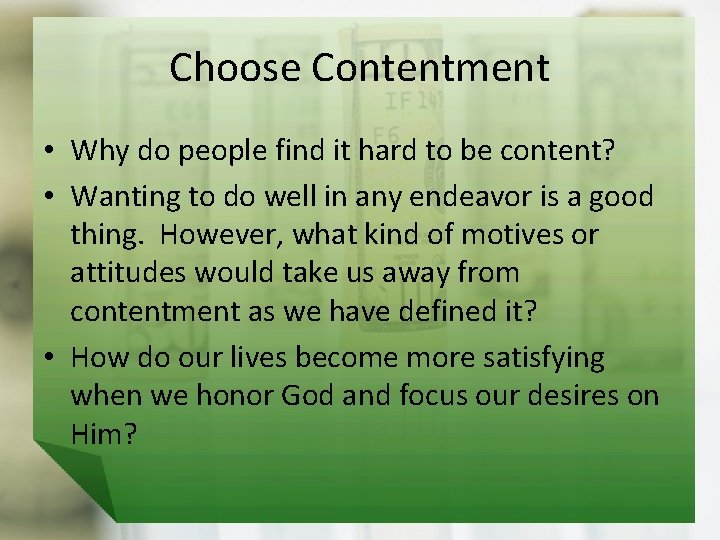 Choose Contentment

• Why do people find it hard to be content?

• Wanting to do well in any endeavor is a good thing. However, what kind of motives or attitudes would take us away from contentment as we have defined it?

• How do our lives become more satisfying when we honor God and focus our desires on Him?